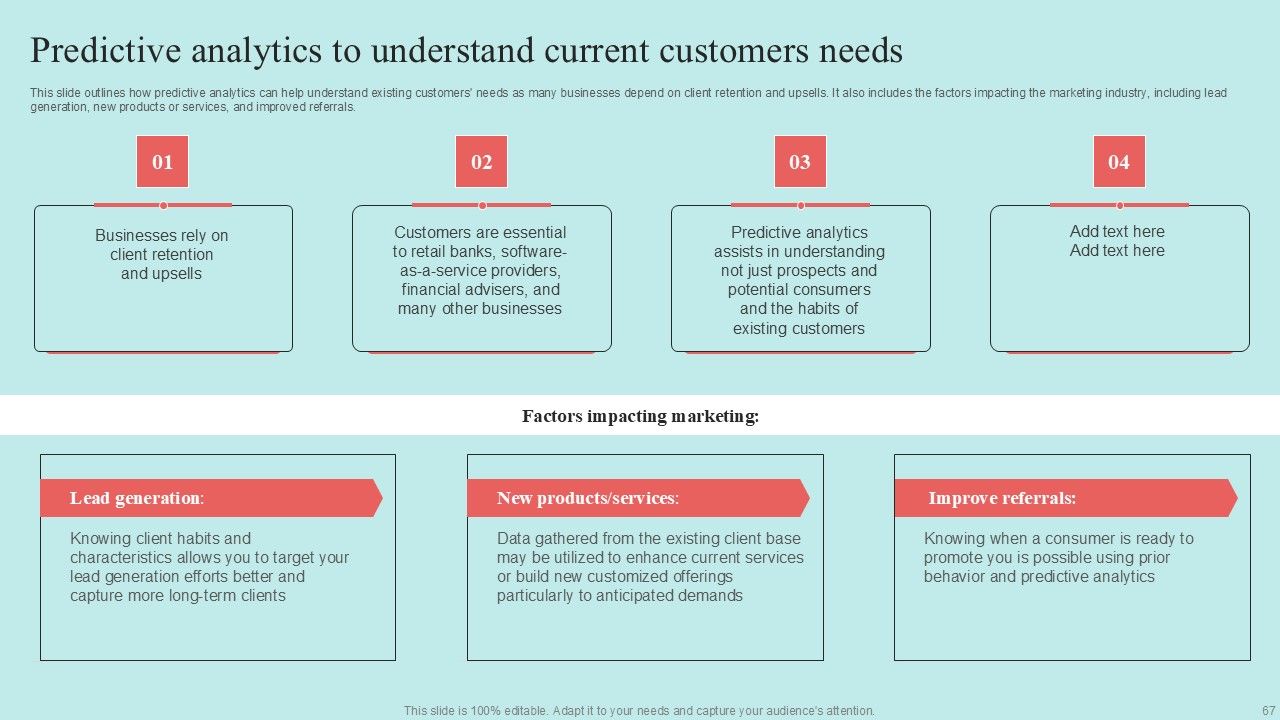 Predictive analytics to understand current customers needs

This slide outlines how predictive analytics can help understand existing customers' needs as many businesses depend on client retention and upsells. It also includes the factors impacting the marketing industry, including lead generation, new products or services, and improved referrals.

01

Businesses rely on client retention and upsells

02

Customers are essential to retail banks, software-as-a-service providers, financial advisers, and many other businesses

03

Predictive analytics assists in understanding not just prospects and potential consumers and the habits of existing customers

04

Add text here
Add text here

Factors impacting marketing:

Lead generation:

Knowing client habits and characteristics allows you to target your lead generation efforts better and capture more long-term clients

New products/services:

Data gathered from the existing client base may be utilized to enhance current services or build new customized offerings particularly to anticipated demands

Improve referrals:

Knowing when a consumer is ready to promote you is possible using prior behavior and predictive analytics

This slide is 100% editable. Adapt it to your needs and capture your audience's attention.

67